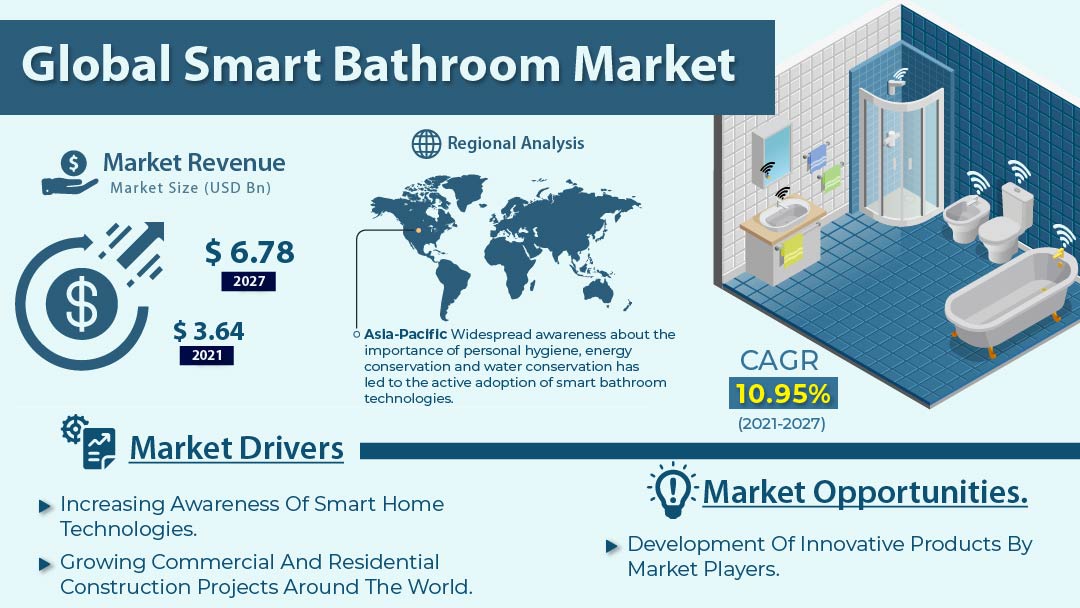 Global Smart Bathroom Market

Market Revenue
Market Size (USD Bn)

$ 6.78
2027

$ 3.64
2021

Regional Analysis

Asia-Pacific Widespread awareness about the importance of personal hygiene, energy conservation and water conservation has led to the active adoption of smart bathroom technologies.

CAGR
10.95%
(2021-2027)

Market Drivers

Increasing Awareness Of Smart Home Technologies.

Growing Commercial And Residential Construction Projects Around The World.

Market Opportunities.

Development Of Innovative Products By Market Players.